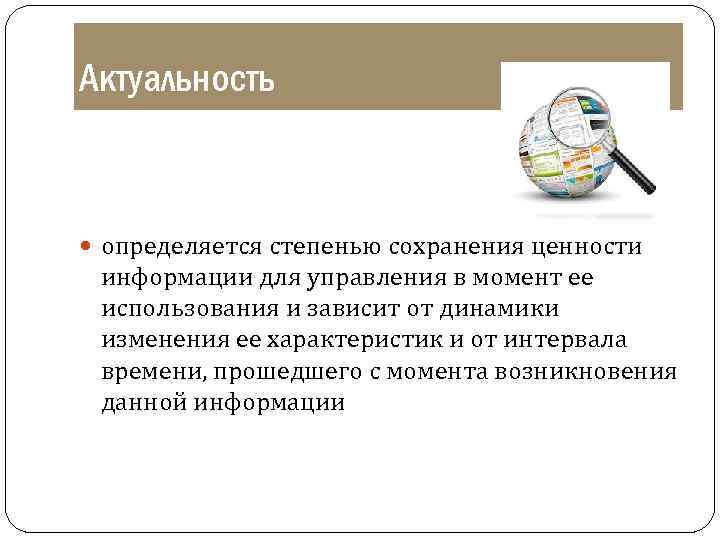 Актуальность

определяется степенью сохранения ценности информации для управления в момент ее использования и зависит от динамики изменения ее характеристик и от интервала времени, прошедшего с момента возникновения данной информации